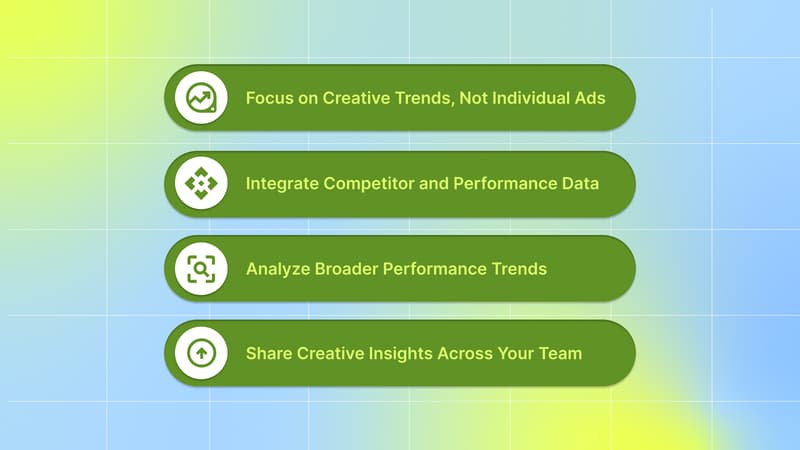 Focus on Creative Trends, Not Individual Ads

Integrate Competitor and Performance Data

Analyze Broader Performance Trends

Share Creative Insights Across Your Team